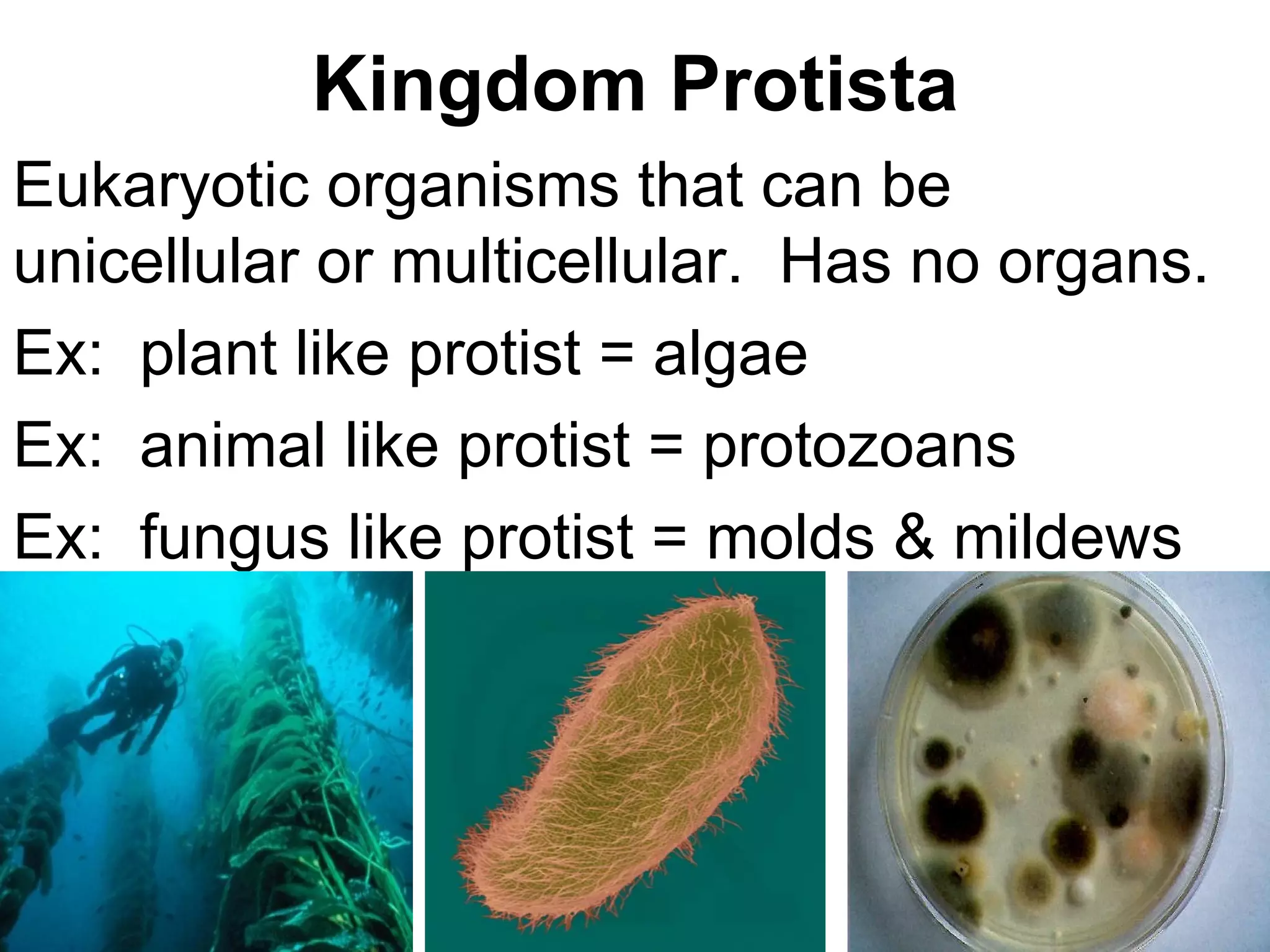 Kingdom Protista

Eukaryotic organisms that can be unicellular or multicellular. Has no organs.

Ex: plant like protist = algae

Ex: animal like protist = protozoans

Ex: fungus like protist = molds & mildews